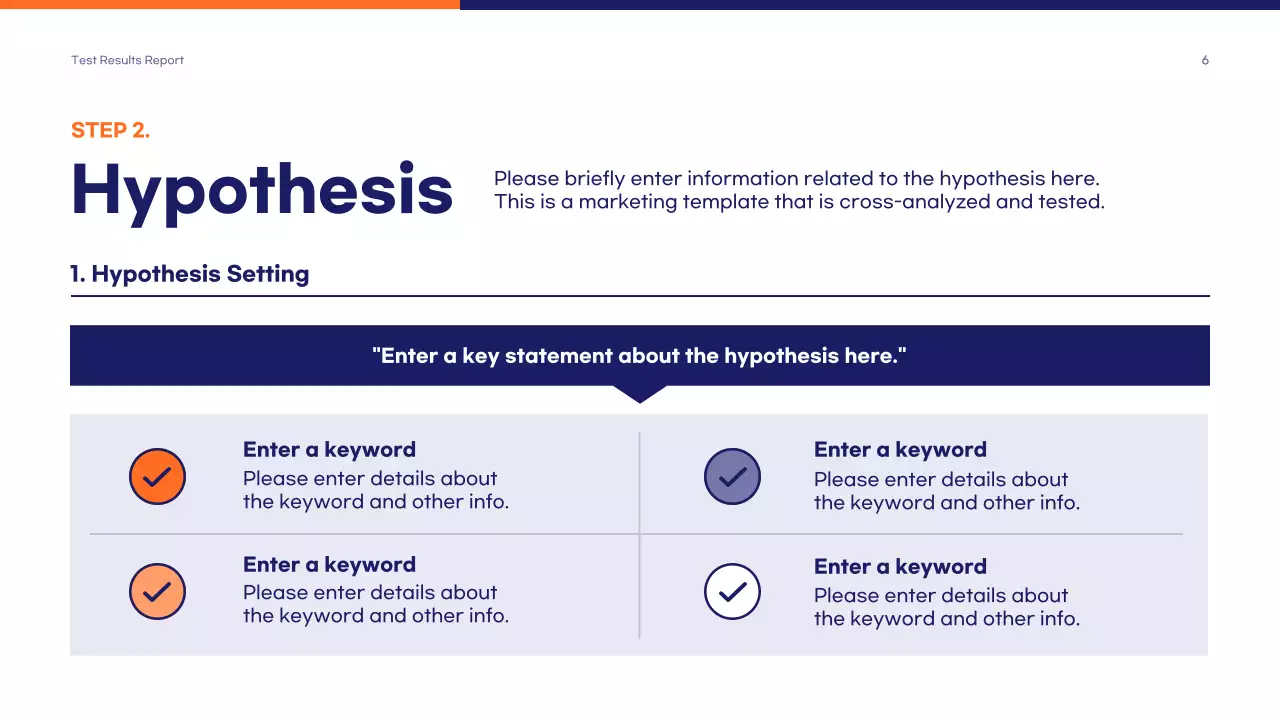 Test Results Report

6

STEP 2.

Hypothesis

Please briefly enter information related to the hypothesis here. This is a marketing template that is cross-analyzed and tested.

1. Hypothesis Setting

"Enter a key statement about the hypothesis here."

Enter a keyword
Please enter details about the keyword and other info.

Enter a keyword
Please enter details about the keyword and other info.

Enter a keyword
Please enter details about the keyword and other info.

Enter a keyword
Please enter details about the keyword and other info.